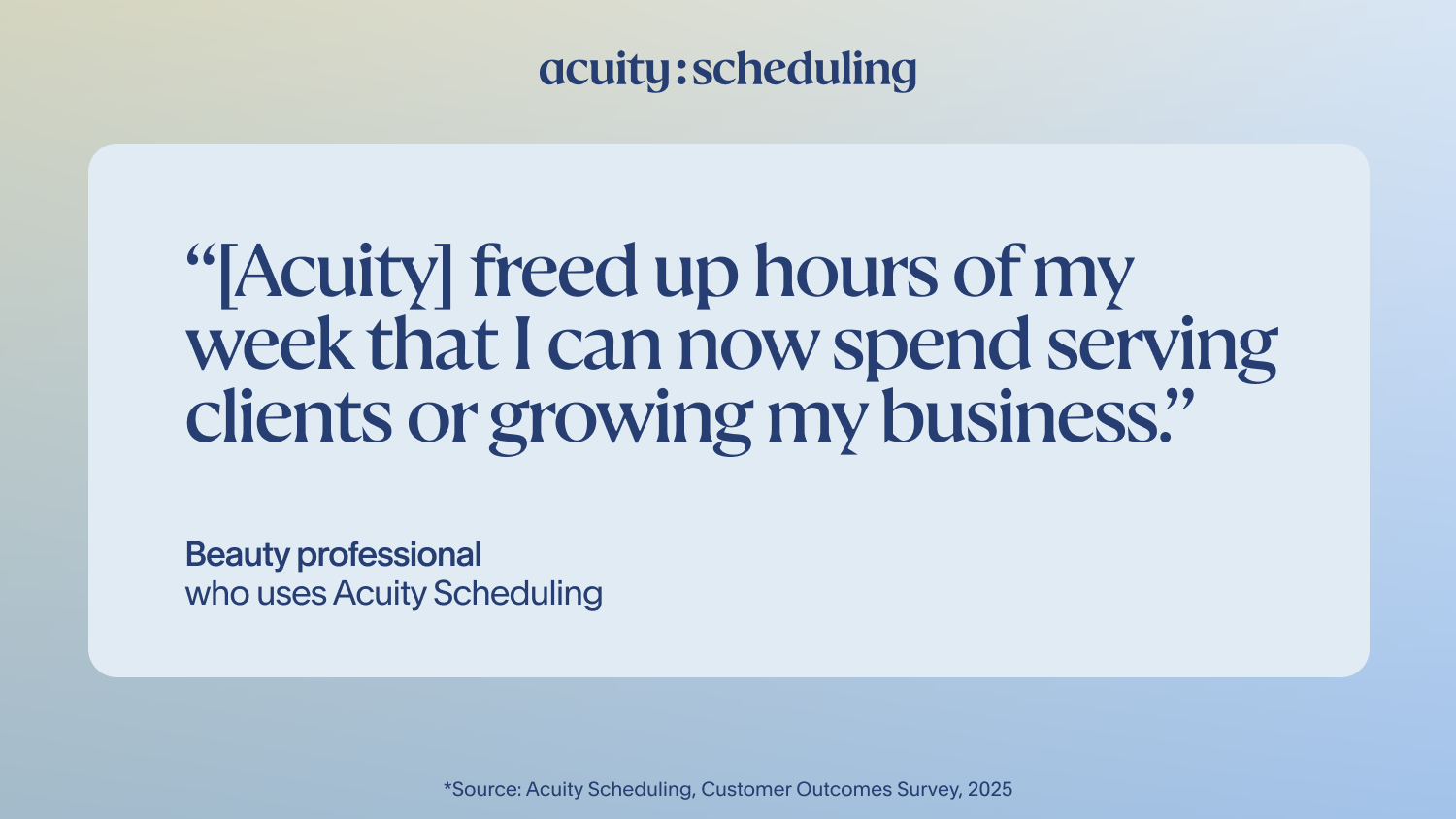 acuity:scheduling

“[Acuity] freed up hours of my week that I can now spend serving clients or growing my business.”

Beauty professional
who uses Acuity Scheduling

*Source: Acuity Scheduling, Customer Outcomes Survey, 2025